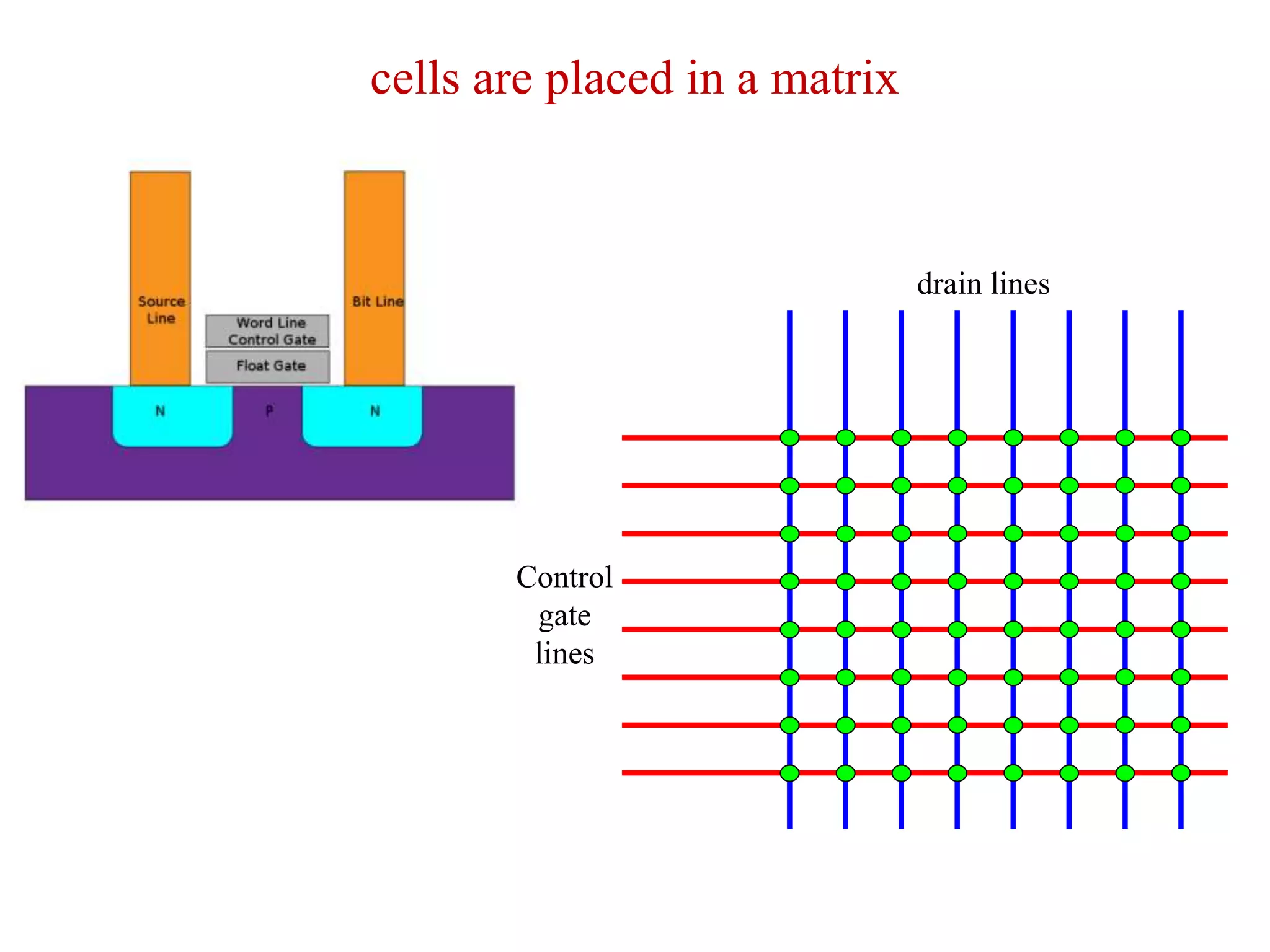 cells are placed in a matrix

Source Line

Word Line Control Gate

Float Gate

Bit Line

N

P

N

drain lines

Control gate lines